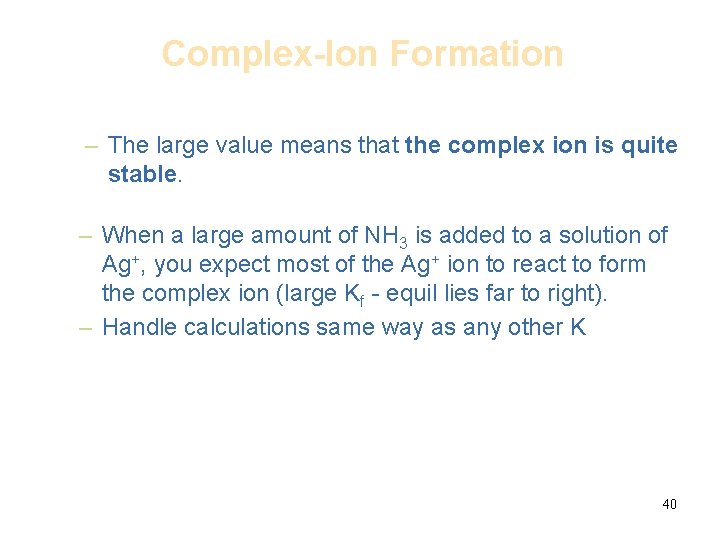 Complex-Ion Formation

– The large value means that the complex ion is quite stable.

– When a large amount of $NH_3$ is added to a solution of $Ag^+$, you expect most of the $Ag^+$ ion to react to form the complex ion (large $K_f$ - equil lies far to right).

– Handle calculations same way as any other K

40